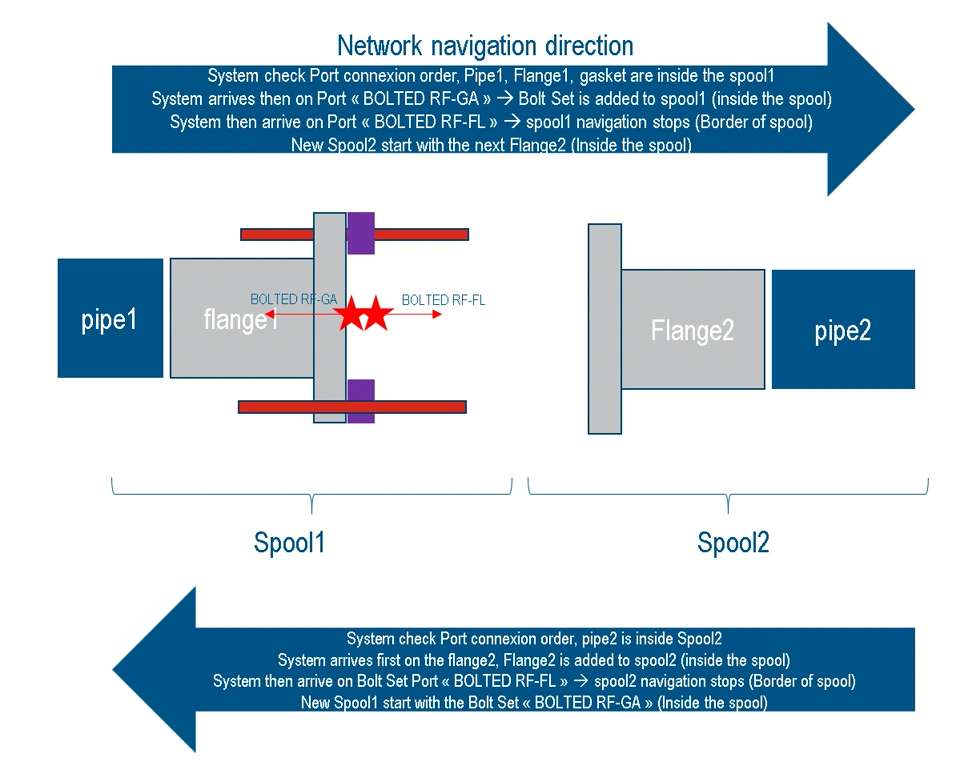 Network navigation direction

System check Port connexion order, Pipe1, Flange1, gasket are inside the spool1
System arrives then on Port « BOLTED RF-GA » → Bolt Set is added to spool1 (inside the spool)
System then arrive on Port « BOLTED RF-FL » → spool1 navigation stops (Border of spool)
New Spool2 start with the next Flange2 (Inside the spool)

pipe1

flange1

BOLTED RF-GA

BOLTED RF-FL

Flange2

pipe2

Spool1

Spool2

System check Port connexion order, pipe2 is inside Spool2
System arrives first on the flange2, Flange2 is added to spool2 (inside the spool)
System then arrive on Bolt Set Port « BOLTED RF-FL » → spool2 navigation stops (Border of spool)
New Spool1 start with the Bolt Set « BOLTED RF-GA » (Inside the spool)